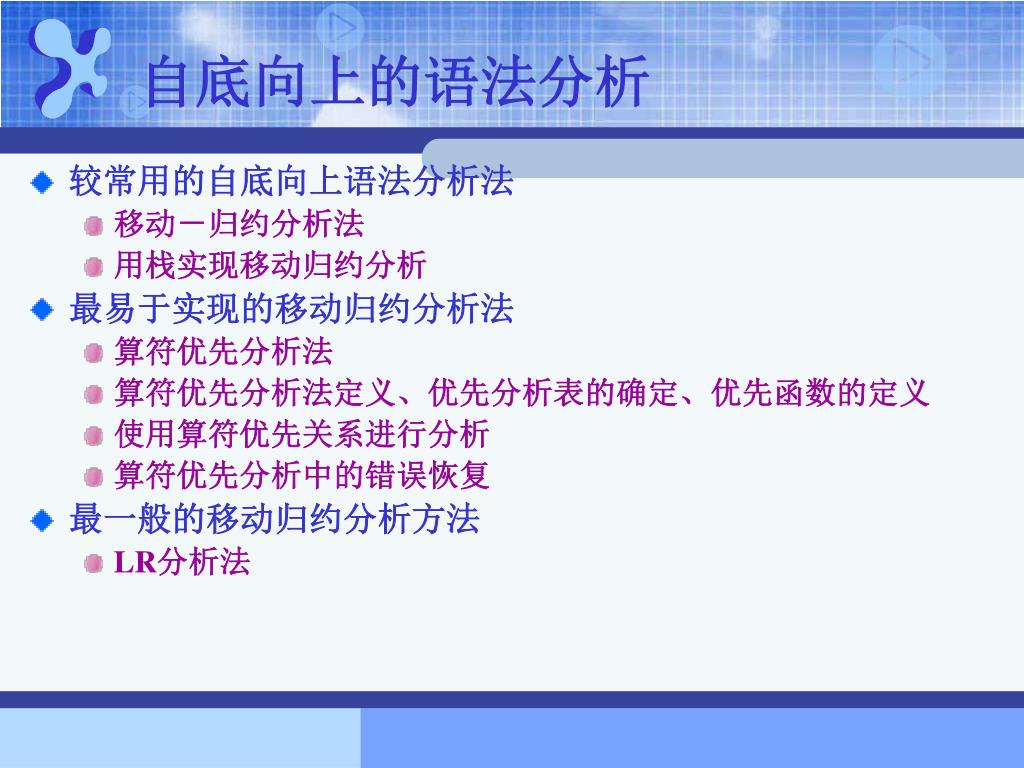 自底向上的语法分析

较常用的自底向上语法分析法

移动－归约分析法

用栈实现移动归约分析

最易于实现的移动归约分析法

算符优先分析法

算符优先分析法定义、优先分析表的确定、优先函数的定义

使用算符优先关系进行分析

算符优先分析中的错误恢复

最一般的移动归约分析方法

LR分析法